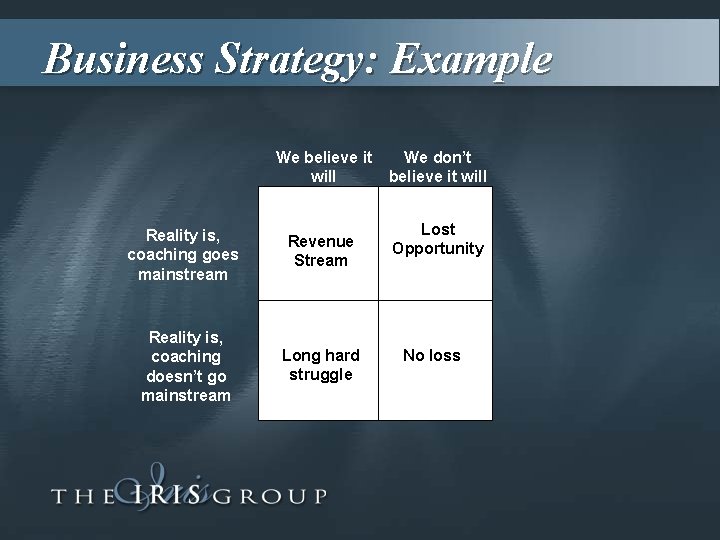 Business Strategy: Example

| | We believe it will | We don't believe it will |
|---|---|---|
| Reality is, coaching goes mainstream | Revenue Stream | Lost Opportunity |
| Reality is, coaching doesn't go mainstream | Long hard struggle | No loss |

THE IRIS GROUP